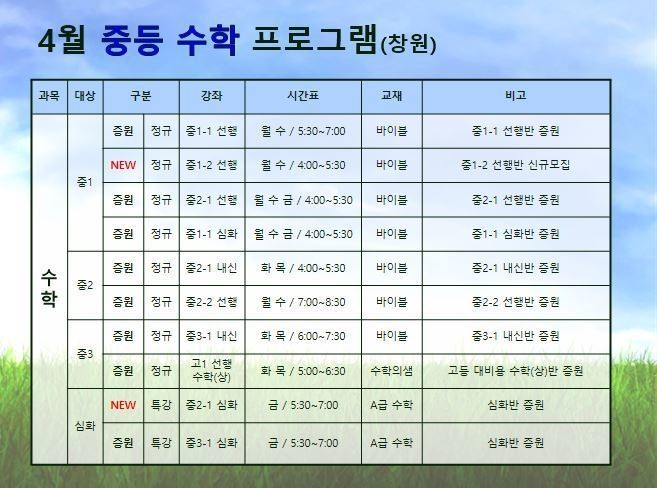 4월 중등 수학 프로그램(창원)

| 과목 | 대상 | 구분 | | 강좌 | 시간표 | 교재 | 비고 |
|---|---|---|---|---|---|---|---|
| 수학 | 중1 | 증원 | 정규 | 중1-1 선행 | 월 수 / 5:30~7:00 | 바이블 | 중1-1 선행반 증원 |
| | | NEW | 정규 | 중1-2 선행 | 월 수 / 4:00~5:30 | 바이블 | 중1-2 선행반 신규모집 |
| | | 증원 | 정규 | 중2-1 선행 | 월 수 금 / 4:00~5:30 | 바이블 | 중2-1 선행반 증원 |
| | | 증원 | 정규 | 중1-1 심화 | 월 수 금 / 4:00~5:30 | 바이블 | 중1-1 심화반 증원 |
| | 중2 | 증원 | 정규 | 중2-1 내신 | 화 목 / 4:00~5:30 | 바이블 | 중2-1 내신반 증원 |
| | | 증원 | 정규 | 중2-2 선행 | 월 수 / 7:00~8:30 | 바이블 | 중2-2 선행반 증원 |
| | 중3 | 증원 | 정규 | 중3-1 내신 | 화 목 / 6:00~7:30 | 바이블 | 중3-1 내신반 증원 |
| | | 증원 | 정규 | 고1 선행 수학(상) | 화 목 / 5:00~6:30 | 수학의샘 | 고등 대비용 수학(상)반 증원 |
| | 심화 | NEW | 특강 | 중2-1 심화 | 금 / 5:30~7:00 | A급 수학 | 심화반 증원 |
| | | 증원 | 특강 | 중3-1 심화 | 금 / 5:30~7:00 | A급 수학 | 심화반 증원 |